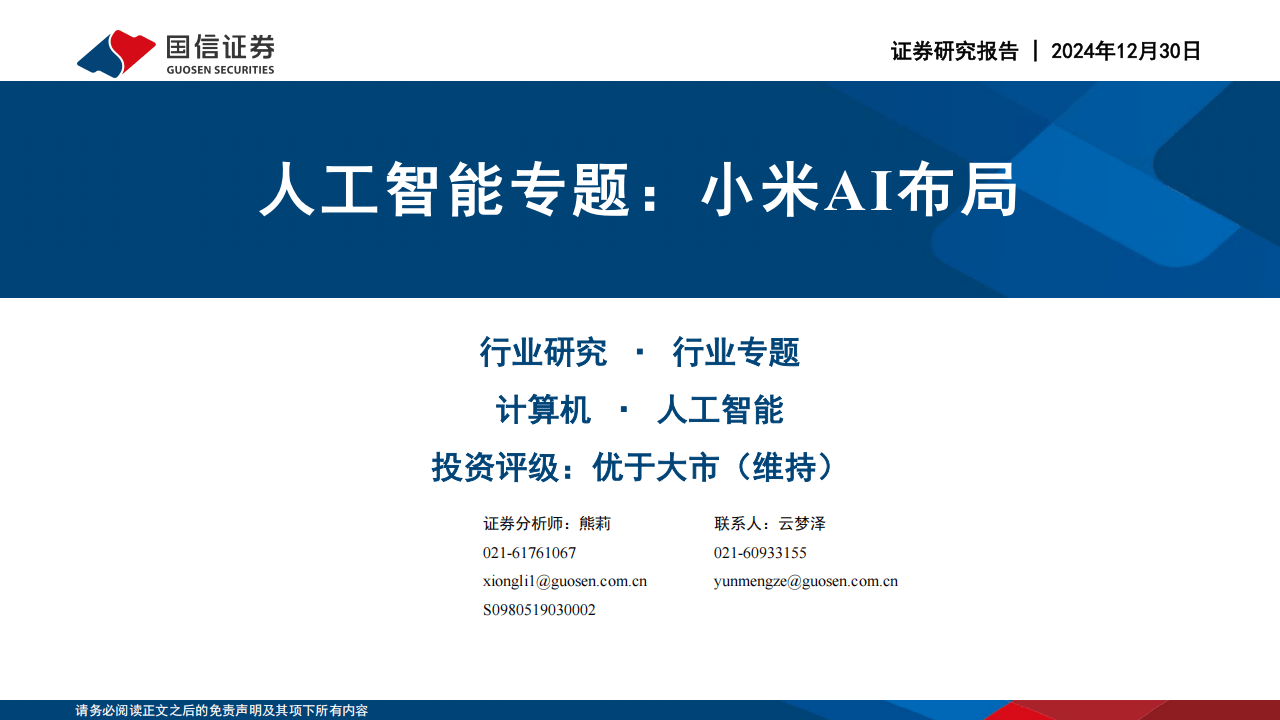 国信证券
GUOSEN SECURITIES

证券研究报告 | 2024年12月30日

人工智能专题：小米AI布局

行业研究 · 行业专题

计算机 · 人工智能

投资评级：优于大市（维持）

证券分析师：熊莉
021-61761067
xiongli1@guosen.com.cn
S0980519030002

联系人：云梦泽
021-60933155
yunmengze@guosen.com.cn

请务必阅读正文之后的免责声明及其项下所有内容